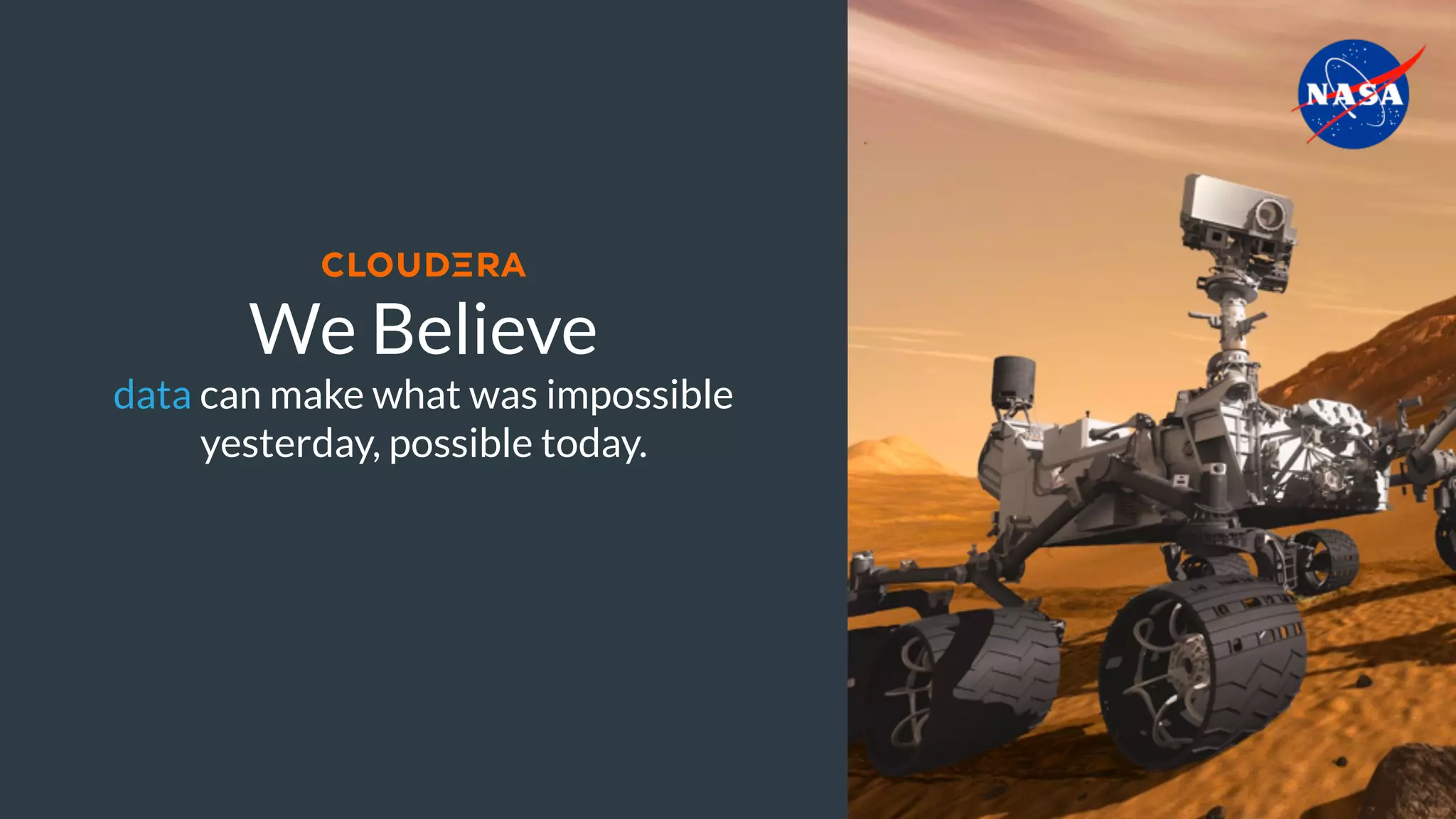 CLOUDERA

We Believe

data can make what was impossible yesterday, possible today.

NASA